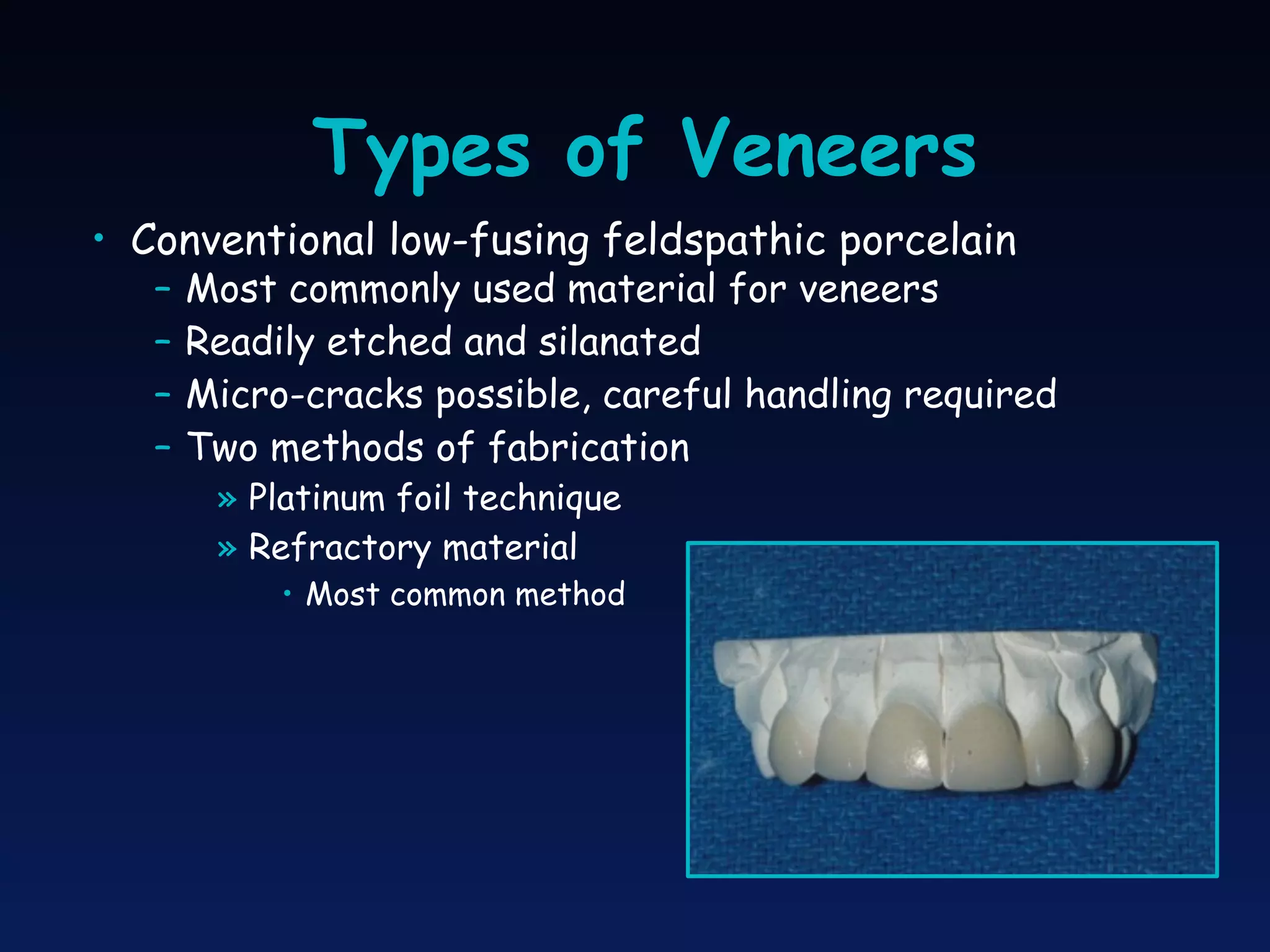 Types of Veneers

• Conventional low-fusing feldspathic porcelain
– Most commonly used material for veneers
– Readily etched and silanated
– Micro-cracks possible, careful handling required
– Two methods of fabrication
» Platinum foil technique
» Refractory material
• Most common method